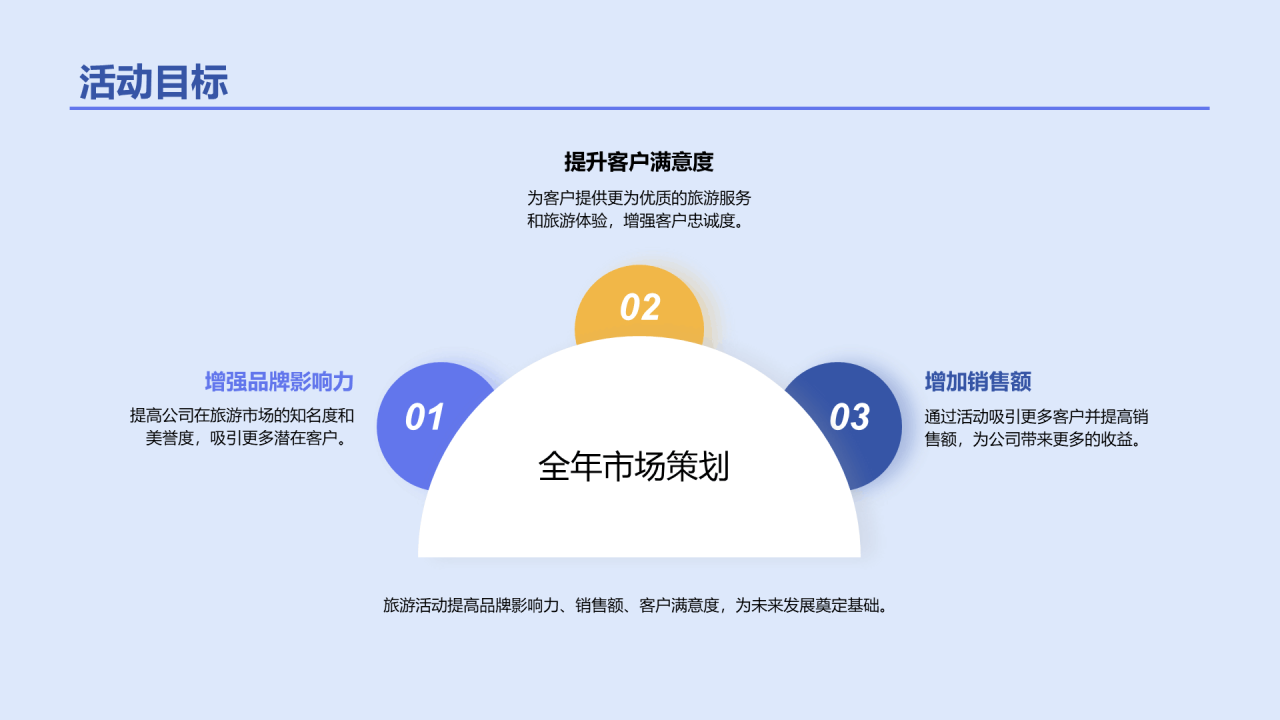 活动目标

提升客户满意度

为客户提供更为优质的旅游服务和旅游体验，增强客户忠诚度。

02

增强品牌影响力

提高公司在旅游市场的知名度和美誉度，吸引更多潜在客户。

01

全年市场策划

03

增加销售额

通过活动吸引更多客户并提高销售额，为公司带来更多的收益。

旅游活动提高品牌影响力、销售额、客户满意度，为未来发展奠定基础。